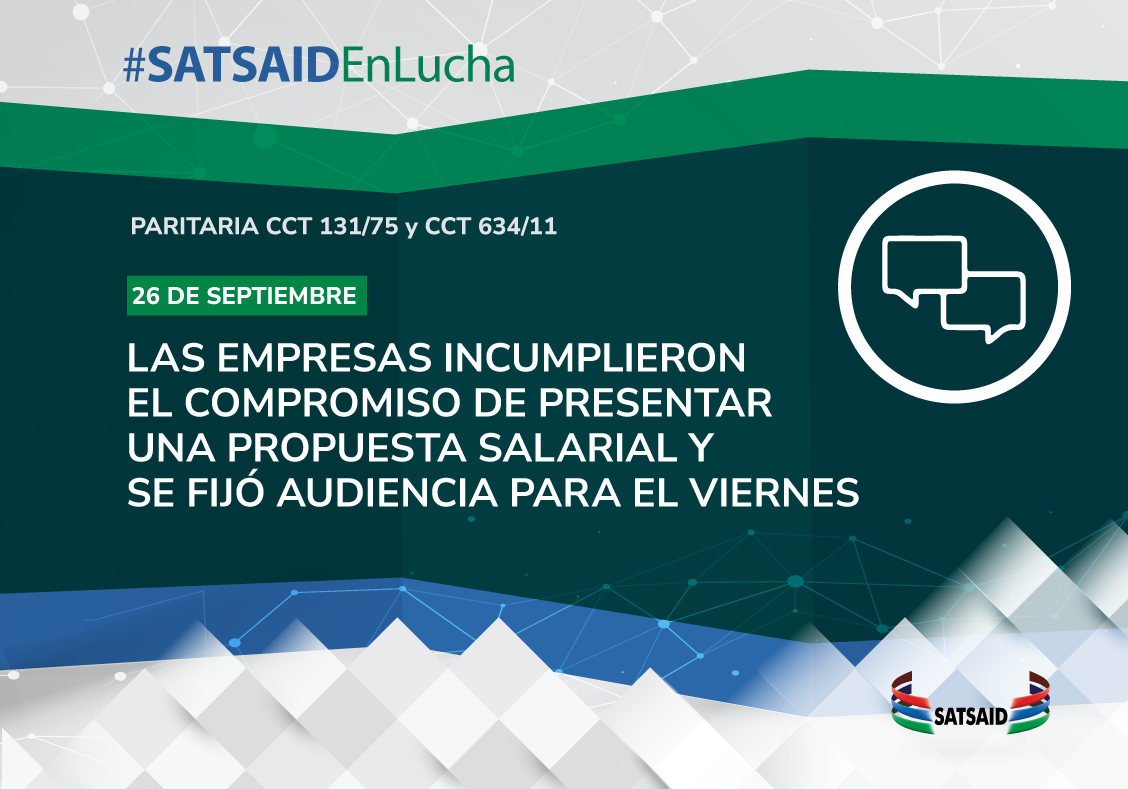 #SATSAIDEnLucha

PARITARIA CCT 131/75 y CCT 634/11

26 DE SEPTIEMBRE

LAS EMPRESAS INCUMPLIERON EL COMPROMISO DE PRESENTAR UNA PROPUESTA SALARIAL Y SE FIJÓ AUDIENCIA PARA EL VIERNES

SATSAID